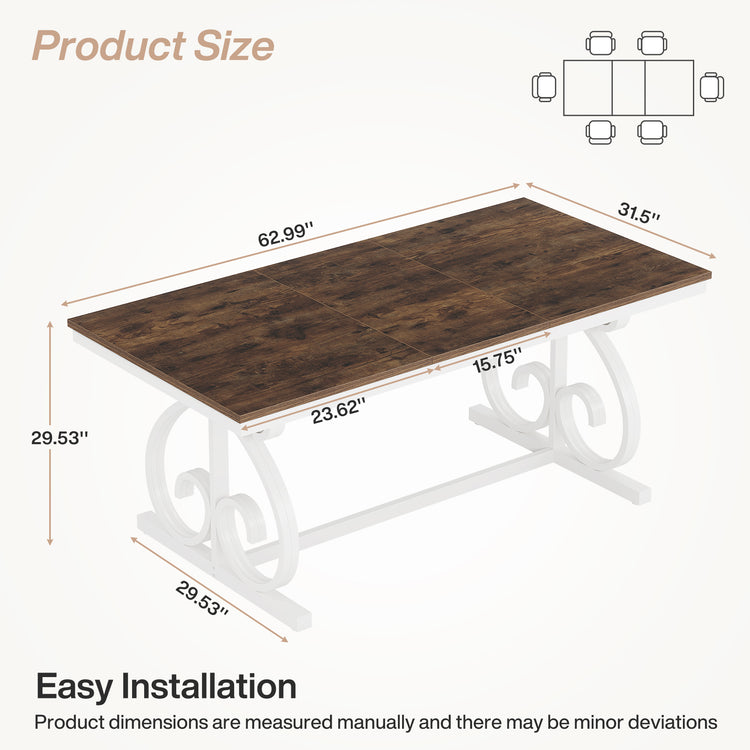 Product Size

62.99''

31.5''

15.75''

23.62''

29.53''

29.53''

Easy Installation

Product dimensions are measured manually and there may be minor deviations